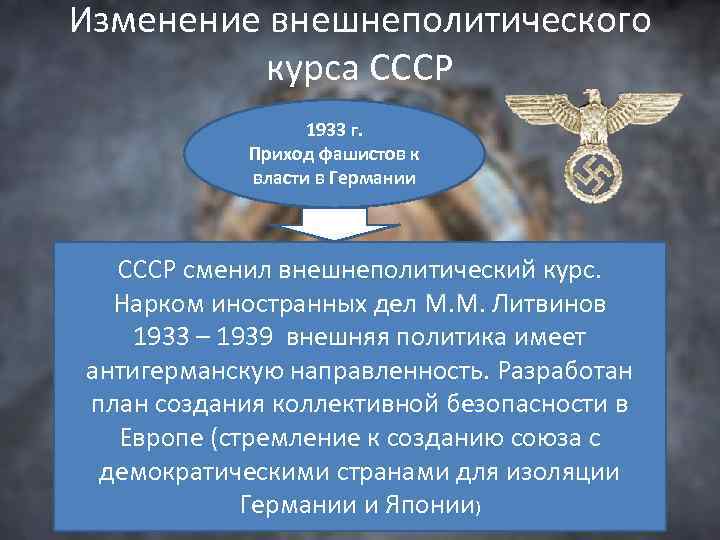 Изменение внешнеполитического курса СССР

1933 г.
Приход фашистов к власти в Германии

СССР сменил внешнеполитический курс. Нарком иностранных дел М.М. Литвинов 1933 – 1939 внешняя политика имеет антигерманскую направленность. Разработан план создания коллективной безопасности в Европе (стремление к созданию союза с демократическими странами для изоляции Германии и Японии)